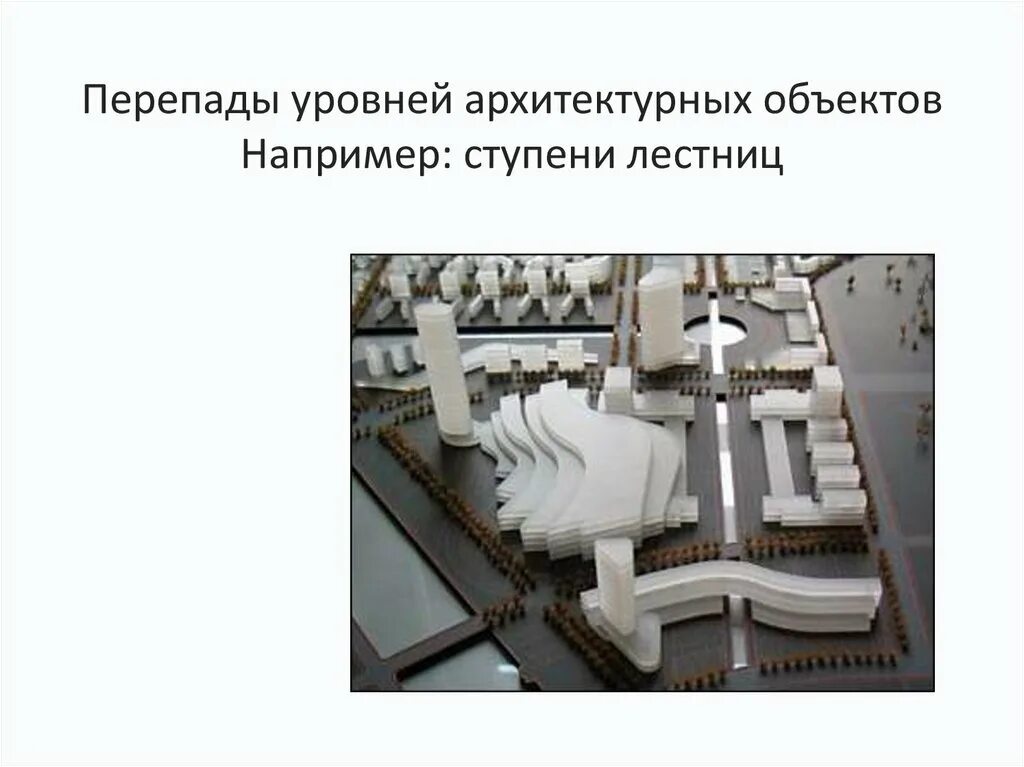 Перепады уровней архитектурных объектов
Например: ступени лестниц